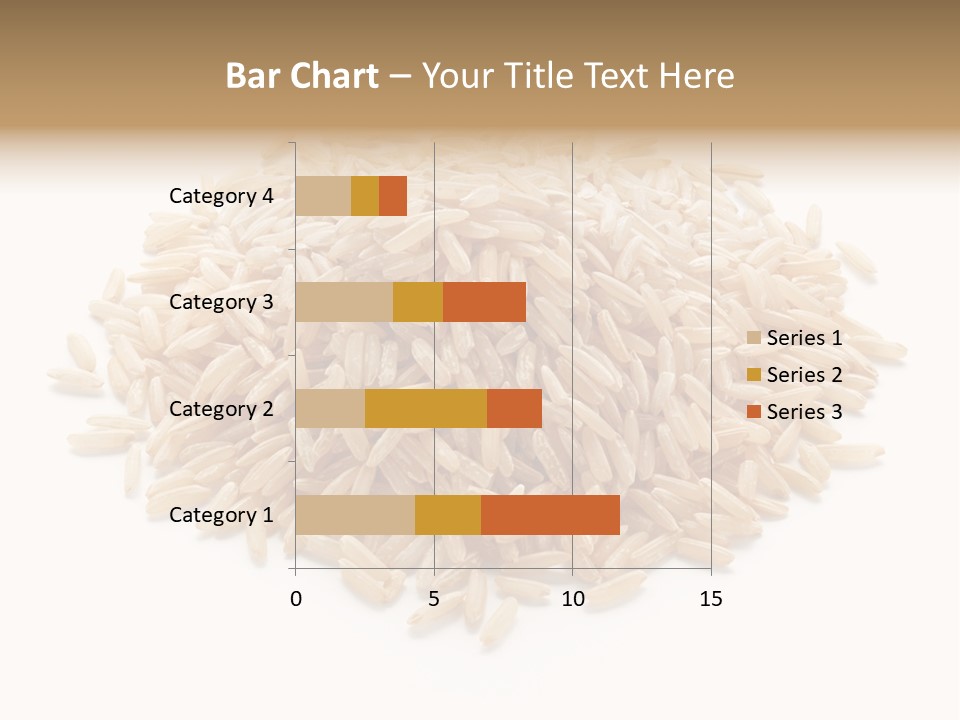 Bar Chart – Your Title Text Here

Category 4
Category 3
Category 2
Category 1

0
5
10
15

Series 1
Series 2
Series 3